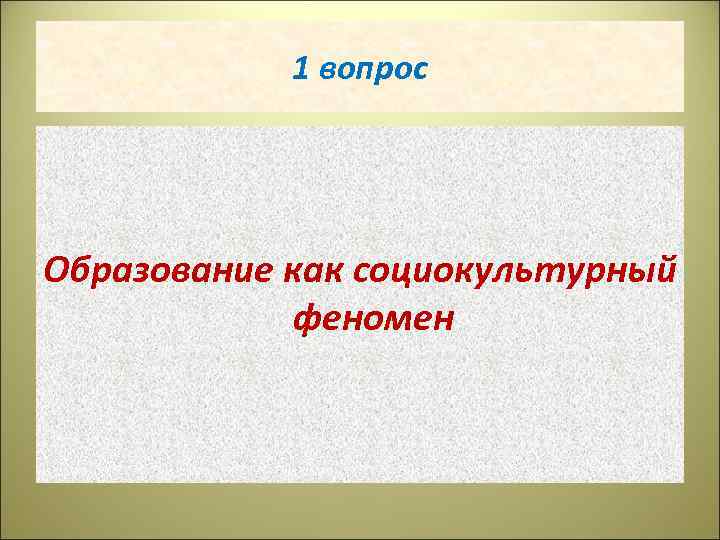 1 вопрос

Образование как социокультурный феномен